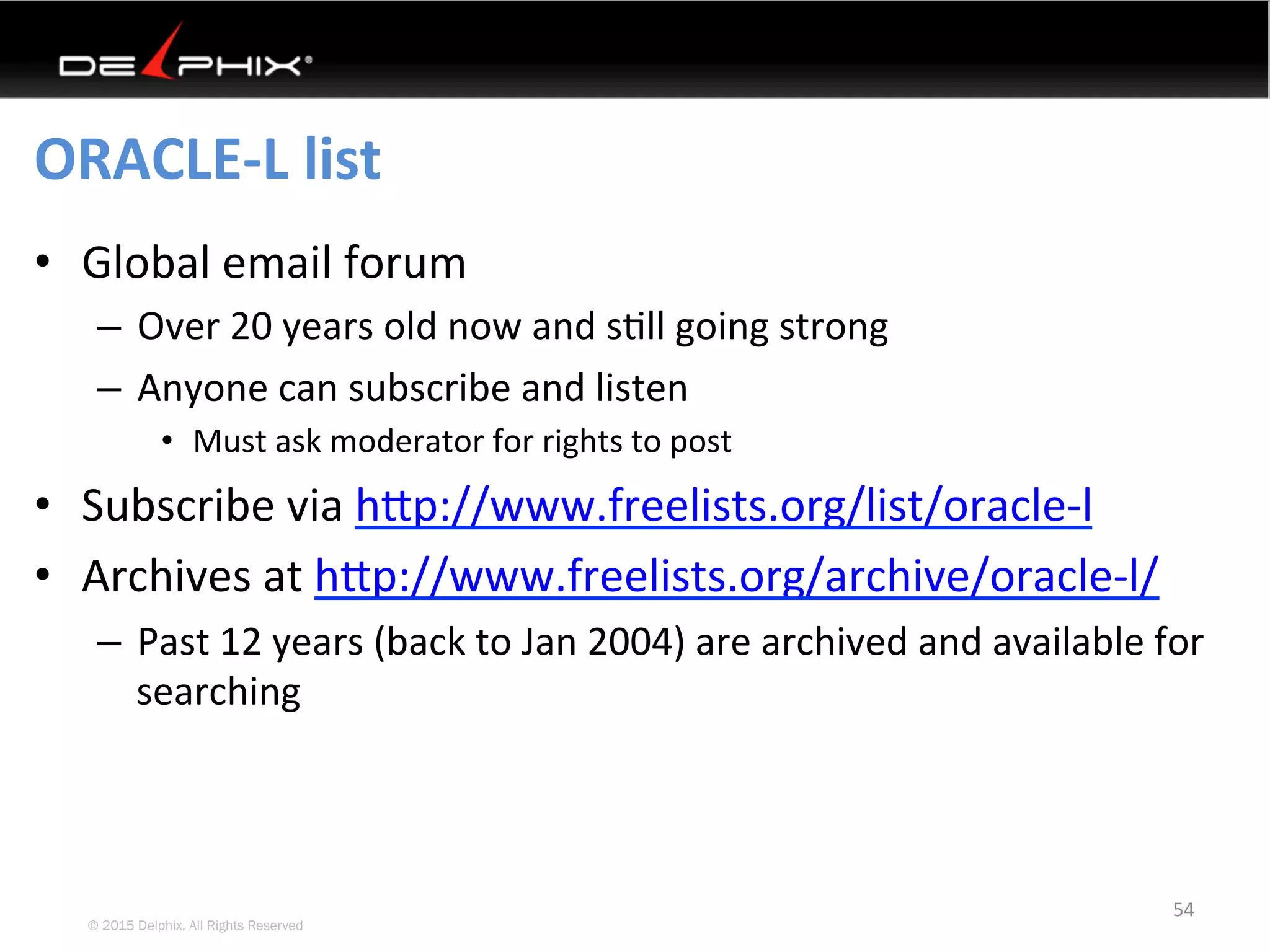 DELPHIX®

ORACLE-L list

• Global email forum
– Over 20 years old now and still going strong
– Anyone can subscribe and listen
• Must ask moderator for rights to post
• Subscribe via http://www.freelists.org/list/oracle-l
• Archives at http://www.freelists.org/archive/oracle-l/
– Past 12 years (back to Jan 2004) are archived and available for searching

54

© 2015 Delphix. All Rights Reserved